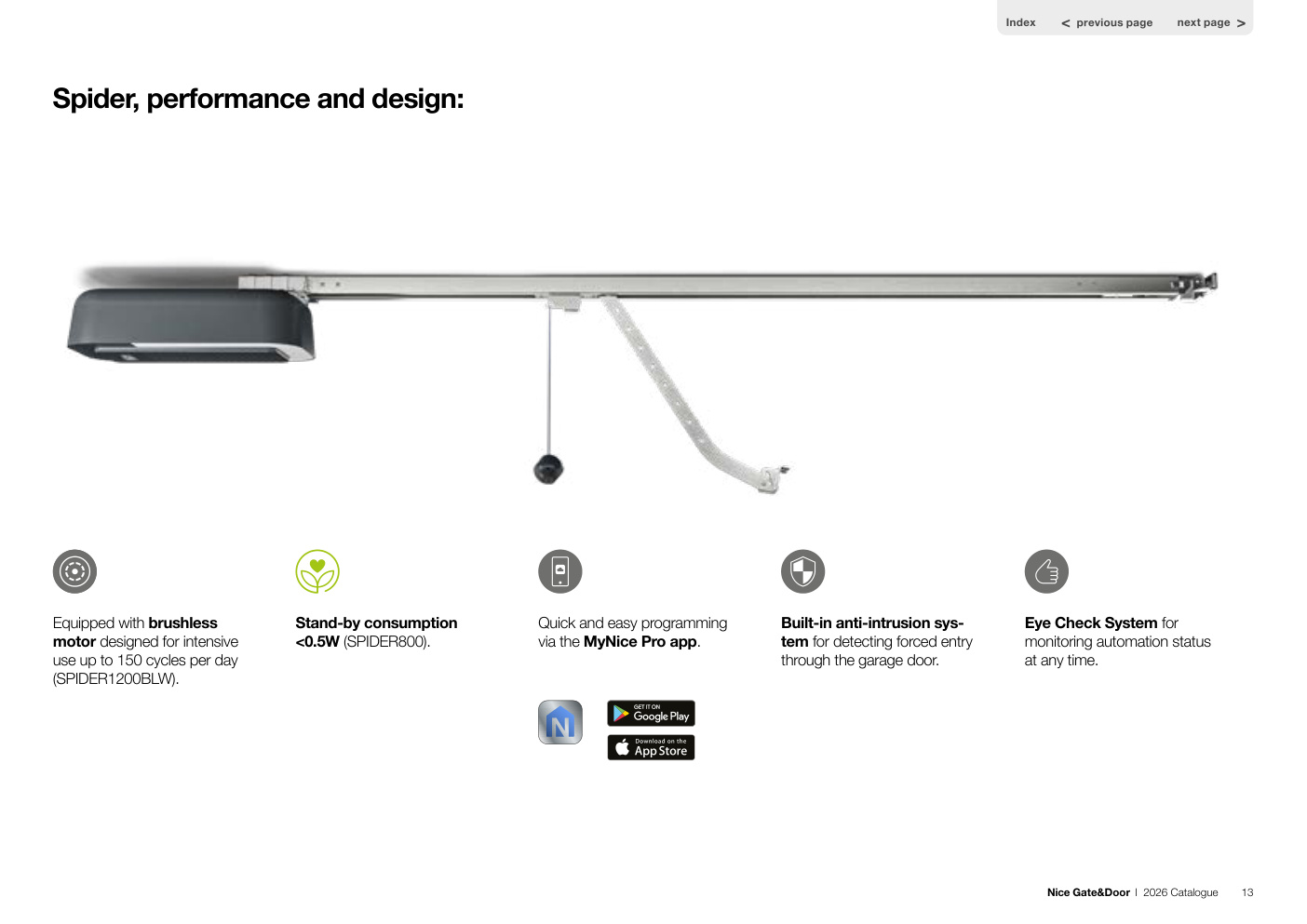 Index < previous page next page >

Spider, performance and design:

Equipped with brushless motor designed for intensive use up to 150 cycles per day (SPIDER1200BLW).

Stand-by consumption <0.5W (SPIDER800).

Quick and easy programming via the MyNice Pro app.

N

GET IT ON Google Play

Download on the App Store

Built-in anti-intrusion system for detecting forced entry through the garage door.

Eye Check System for monitoring automation status at any time.

Nice Gate&Door | 2026 Catalogue 13